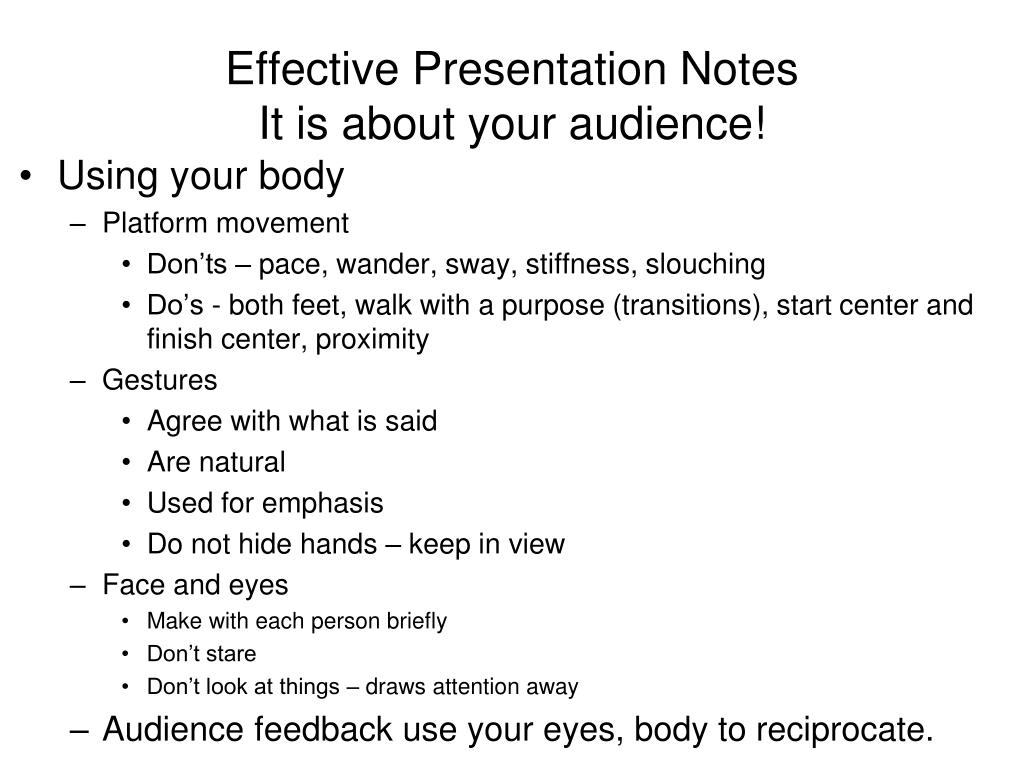 Effective Presentation Notes
It is about your audience!

• Using your body
– Platform movement
• Don’ts – pace, wander, sway, stiffness, slouching
• Do’s - both feet, walk with a purpose (transitions), start center and finish center, proximity
– Gestures
• Agree with what is said
• Are natural
• Used for emphasis
• Do not hide hands – keep in view
– Face and eyes
• Make with each person briefly
• Don’t stare
• Don’t look at things – draws attention away
– Audience feedback use your eyes, body to reciprocate.